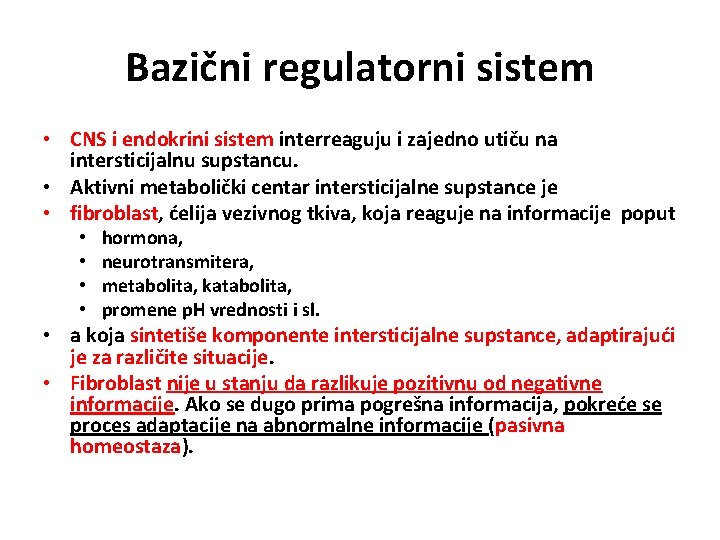 Bazični regulatorni sistem

• CNS i endokrini sistem interreaguju i zajedno utiču na intersticijalnu supstancu.
• Aktivni metabolički centar intersticijalne supstance je
• fibroblast, ćelija vezivnog tkiva, koja reaguje na informacije poput
  • hormona,
  • neurotransmitera,
  • metabolita, katabolita,
  • promene pH vrednosti i sl.
• a koja sintetiše komponente intersticijalne supstance, adaptirajući je za različite situacije.
• Fibroblast nije u stanju da razlikuje pozitivnu od negativne informacije. Ako se dugo prima pogrešna informacija, pokreće se proces adaptacije na abnormalne informacije (pasivna homeostaza).